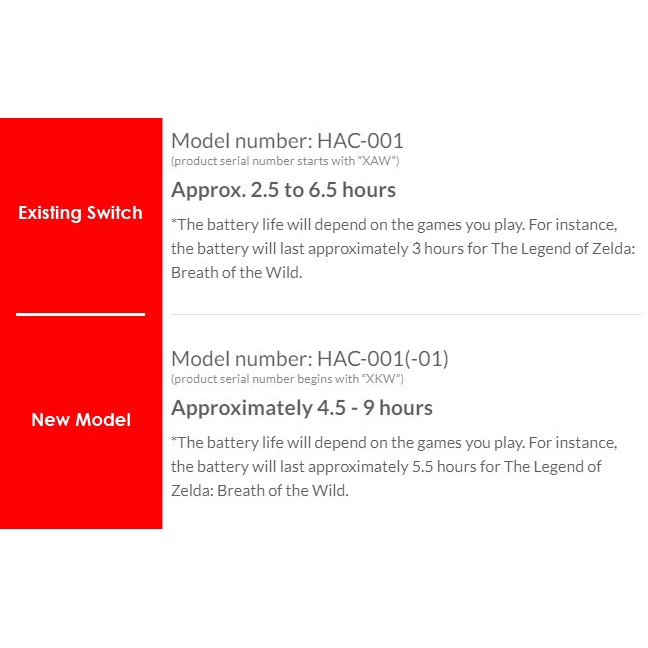 Existing Switch

Model number: HAC-001
(product serial number starts with "XAW")

Approx. 2.5 to 6.5 hours

*The battery life will depend on the games you play. For instance, the battery will last approximately 3 hours for The Legend of Zelda: Breath of the Wild.

New Model

Model number: HAC-001(-01)
(product serial number begins with "XKW")

Approximately 4.5 - 9 hours

*The battery life will depend on the games you play. For instance, the battery will last approximately 5.5 hours for The Legend of Zelda: Breath of the Wild.